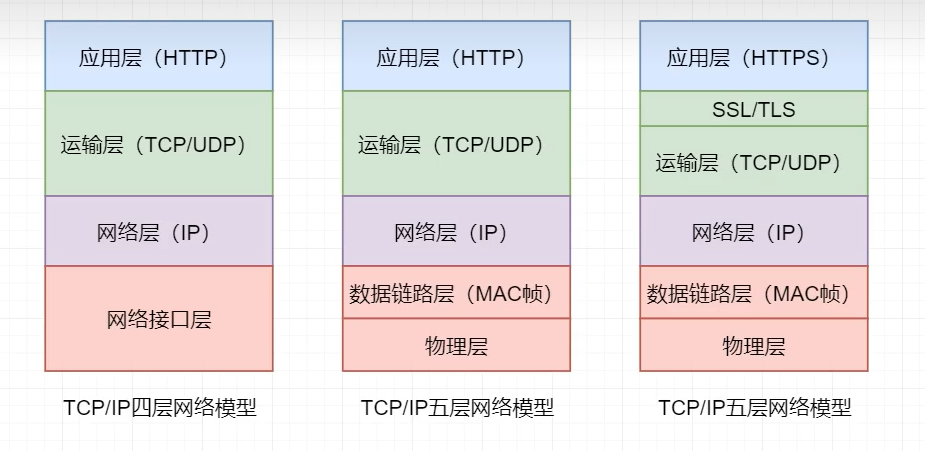 应用层（HTTP）

运输层（TCP/UDP）

网络层（IP）

网络接口层

TCP/IP四层网络模型

应用层（HTTP）

运输层（TCP/UDP）

网络层（IP）

数据链路层（MAC帧）

物理层

TCP/IP五层网络模型

应用层（HTTPS）

SSL/TLS

运输层（TCP/UDP）

网络层（IP）

数据链路层（MAC帧）

物理层

TCP/IP五层网络模型